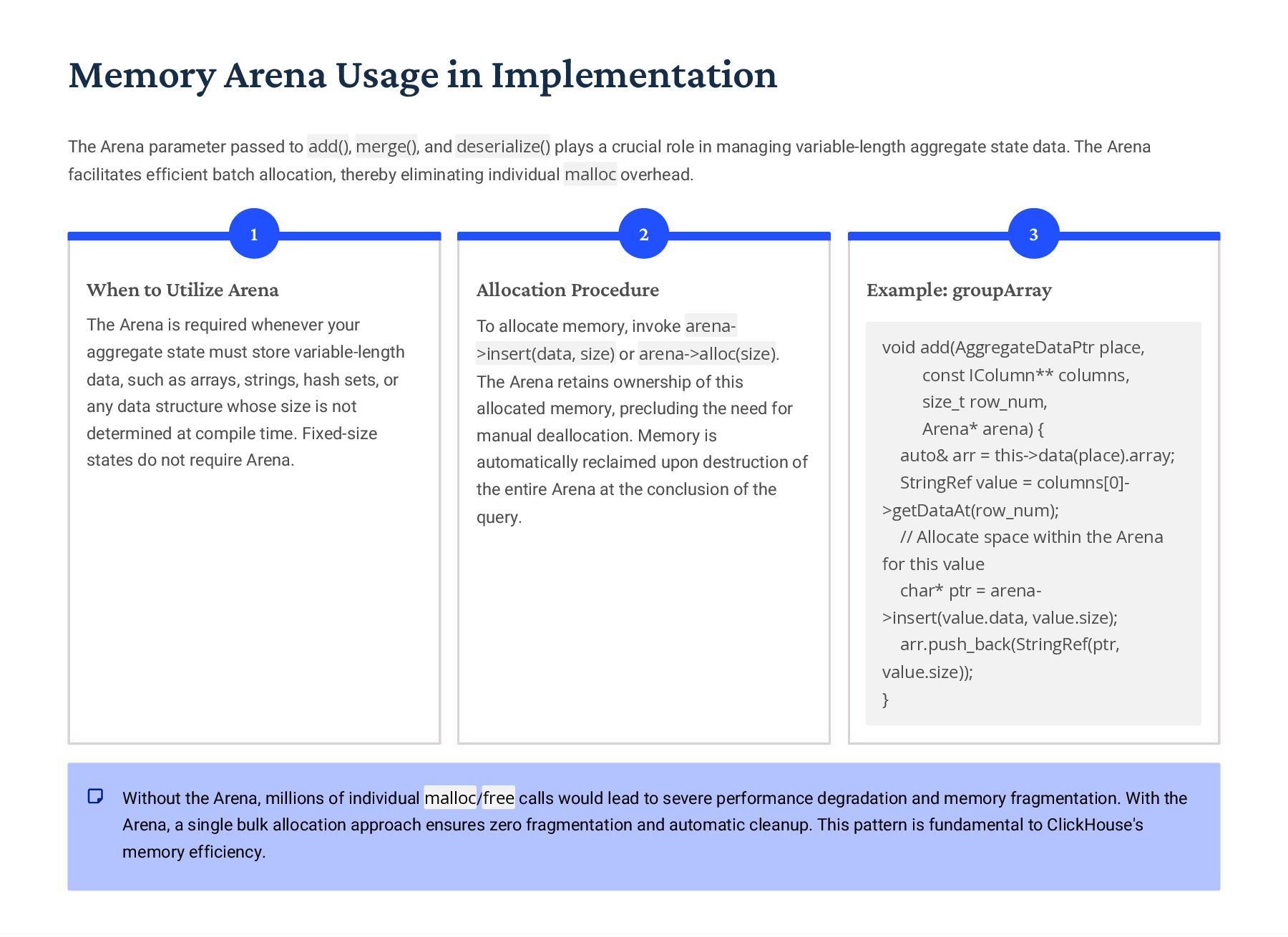 Memory Arena Usage in Implementation

The Arena parameter passed to add(), merge(), and deserialize() plays a crucial role in managing variable-length aggregate state data. The Arena facilitates efficient batch allocation, thereby eliminating individual malloc overhead.

1

When to Utilize Arena

The Arena is required whenever your aggregate state must store variable-length data, such as arrays, strings, hash sets, or any data structure whose size is not determined at compile time. Fixed-size states do not require Arena.

2

Allocation Procedure

To allocate memory, invoke arena->insert(data, size) or arena->alloc(size). The Arena retains ownership of this allocated memory, precluding the need for manual deallocation. Memory is automatically reclaimed upon destruction of the entire Arena at the conclusion of the query.

3

Example: groupArray

void add(AggregateDataPtr place,
        const IColumn** columns,
        size_t row_num,
        Arena* arena) {
    auto& arr = this->data(place).array;
    StringRef value = columns[0]->getDataAt(row_num);
    // Allocate space within the Arena for this value
    char* ptr = arena->insert(value.data, value.size);
    arr.push_back(StringRef(ptr, value.size));
}

Without the Arena, millions of individual malloc/free calls would lead to severe performance degradation and memory fragmentation. With the Arena, a single bulk allocation approach ensures zero fragmentation and automatic cleanup. This pattern is fundamental to ClickHouse's memory efficiency.